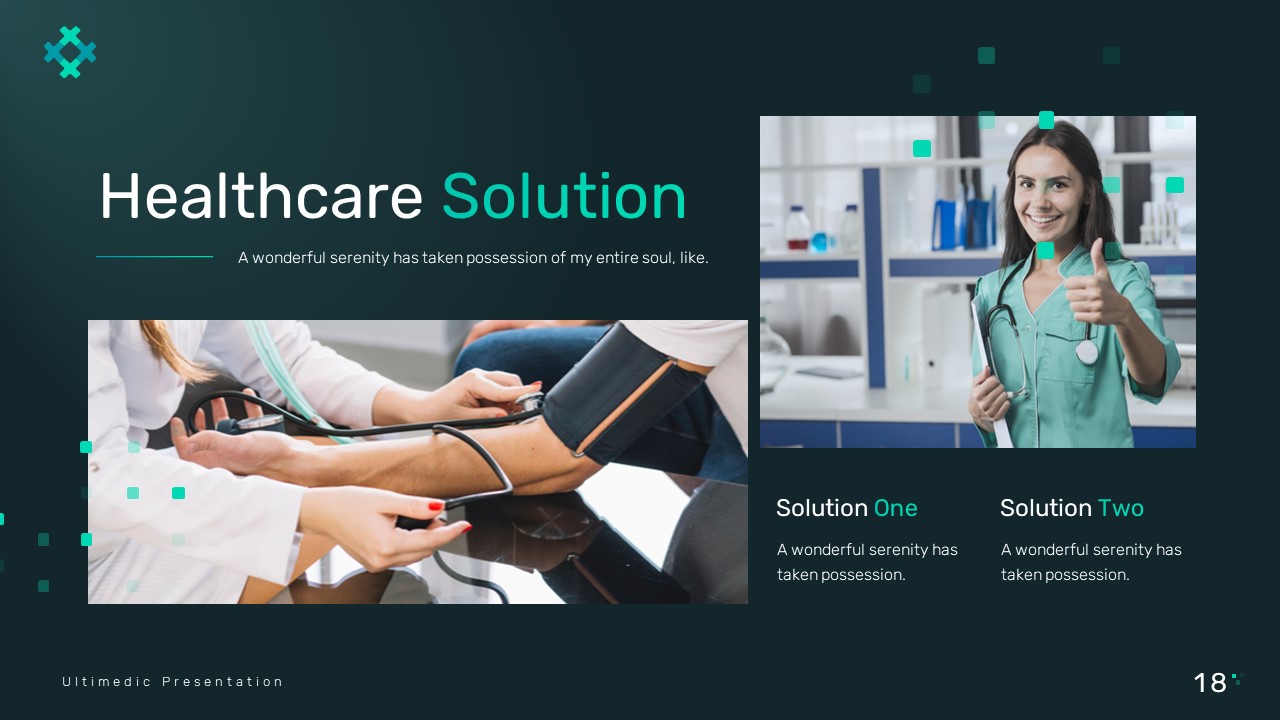 Healthcare Solution

A wonderful serenity has taken possession of my entire soul, like.

Solution One

A wonderful serenity has taken possession.

Solution Two

A wonderful serenity has taken possession.

Ultimedic Presentation

18